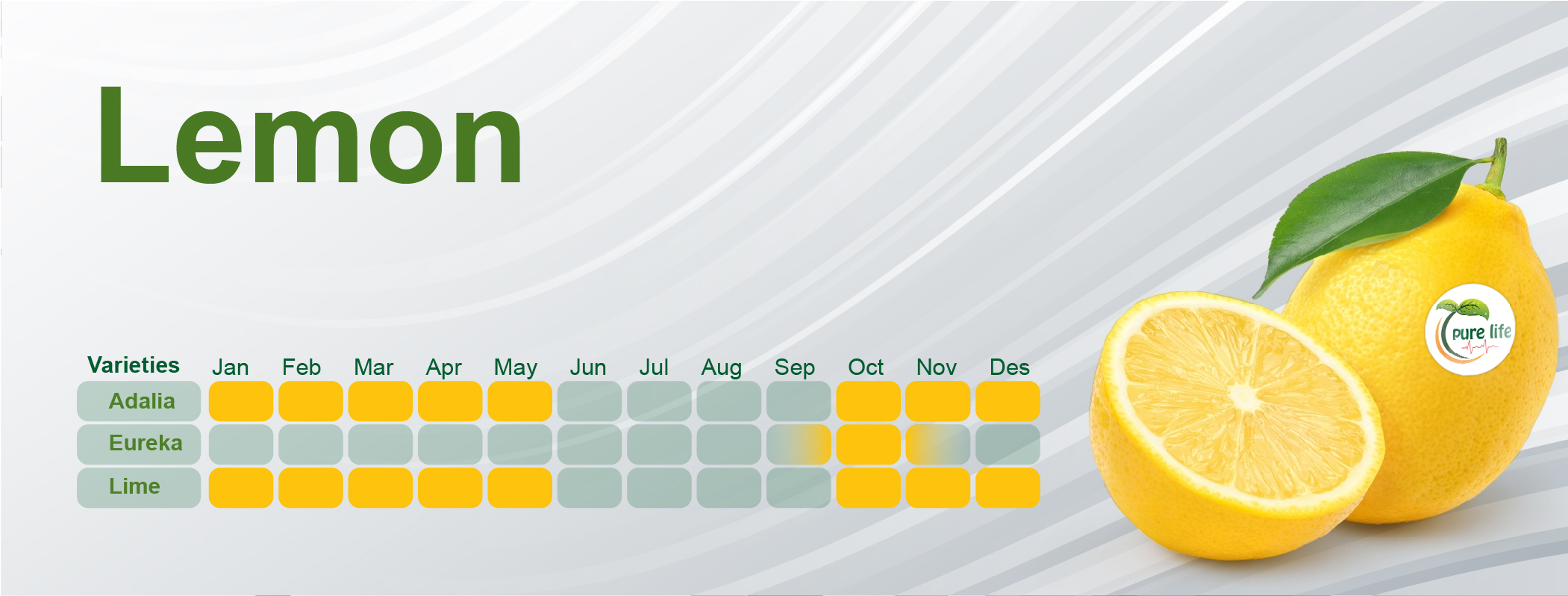 Lemon

| Varieties | Jan | Feb | Mar | Apr | May | Jun | Jul | Aug | Sep | Oct | Nov | Des |
|---|---|---|---|---|---|---|---|---|---|---|---|---|
| Adalia | | | | | | | | | | | | |
| Eureka | | | | | | | | | | | | |
| Lime | | | | | | | | | | | | |

pure life